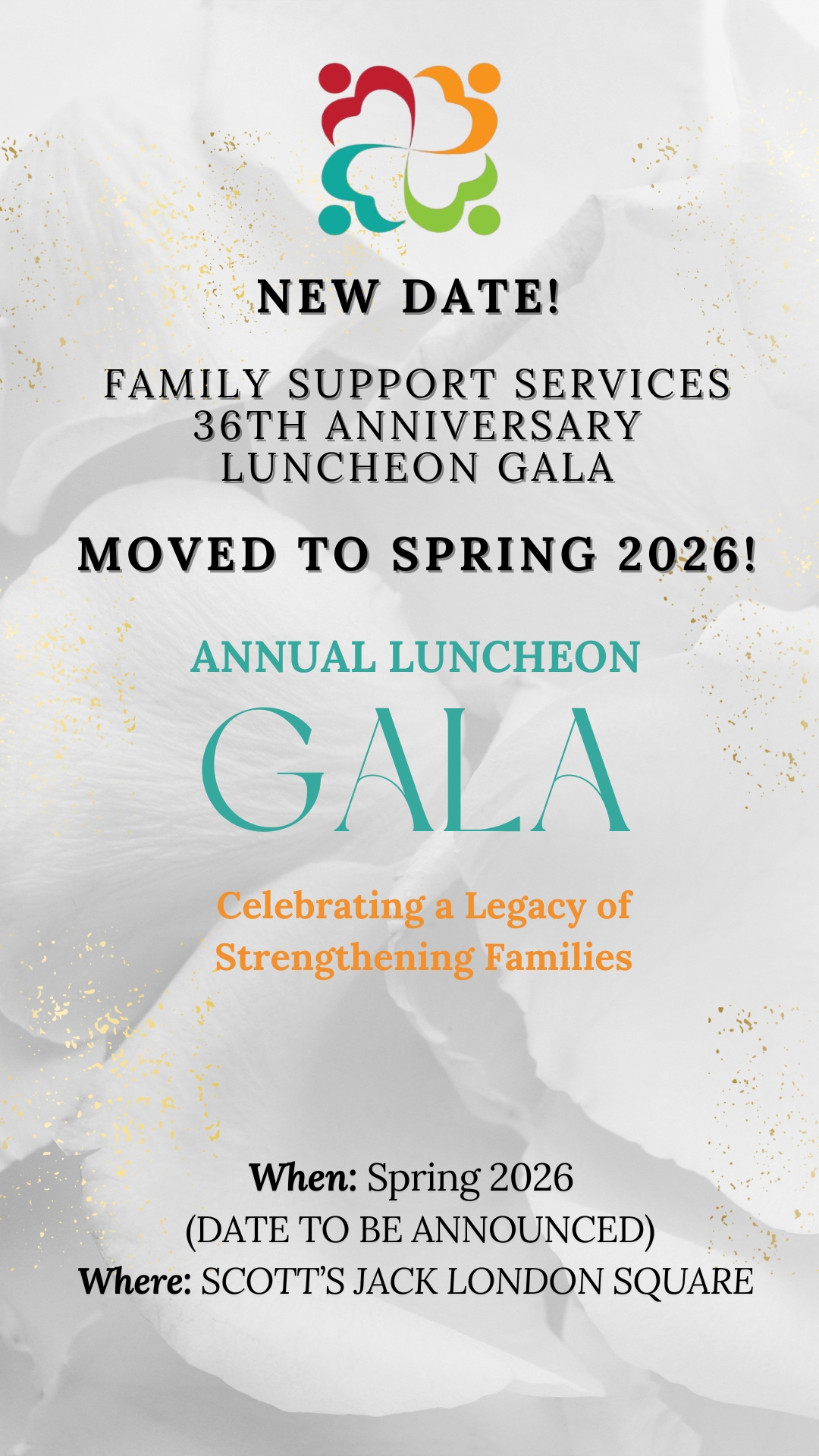 NEW DATE!

FAMILY SUPPORT SERVICES 36TH ANNIVERSARY LUNCHEON GALA

MOVED TO SPRING 2026!

ANNUAL LUNCHEON

GALA

Celebrating a Legacy of Strengthening Families

When: Spring 2026
(DATE TO BE ANNOUNCED)
Where: SCOTT'S JACK LONDON SQUARE